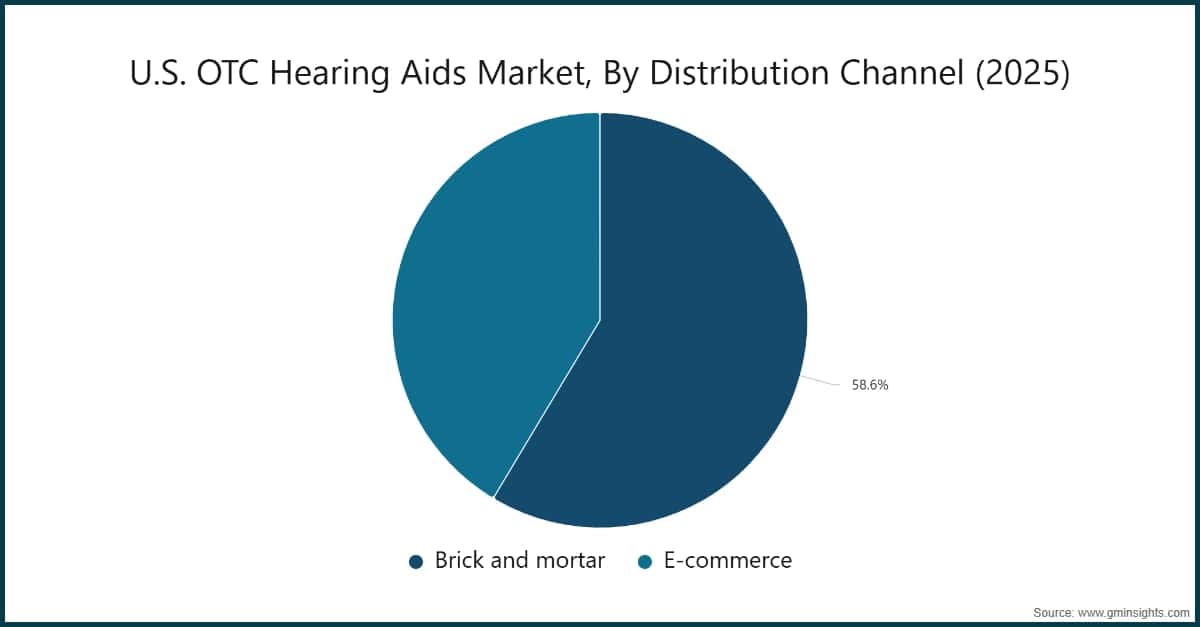 U.S. OTC Hearing Aids Market, By Distribution Channel (2025)

58.6%

Brick and mortar
E-commerce

Source: www.gminsights.com